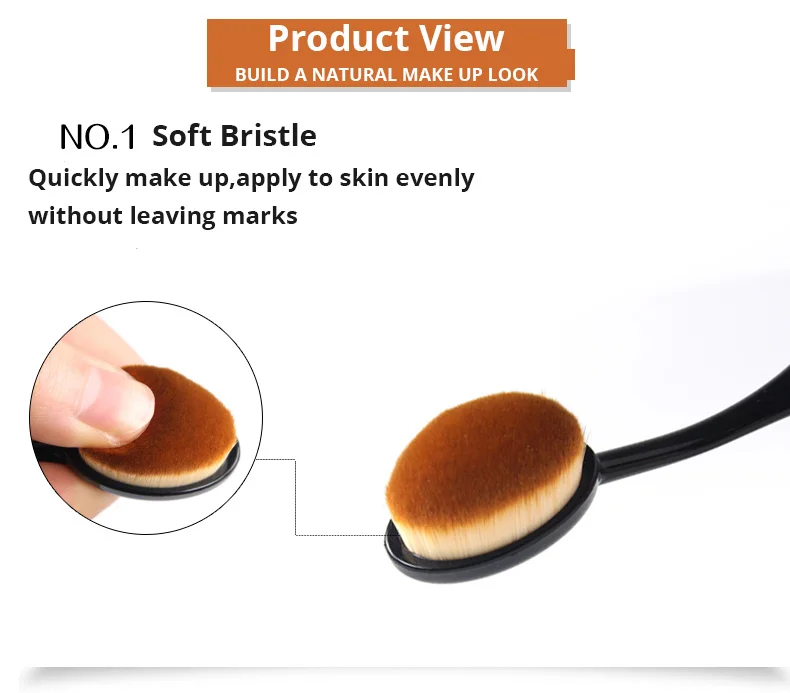 Product View
BUILD A NATURAL MAKE UP LOOK

NO.1 Soft Bristle
Quickly make up,apply to skin evenly without leaving marks